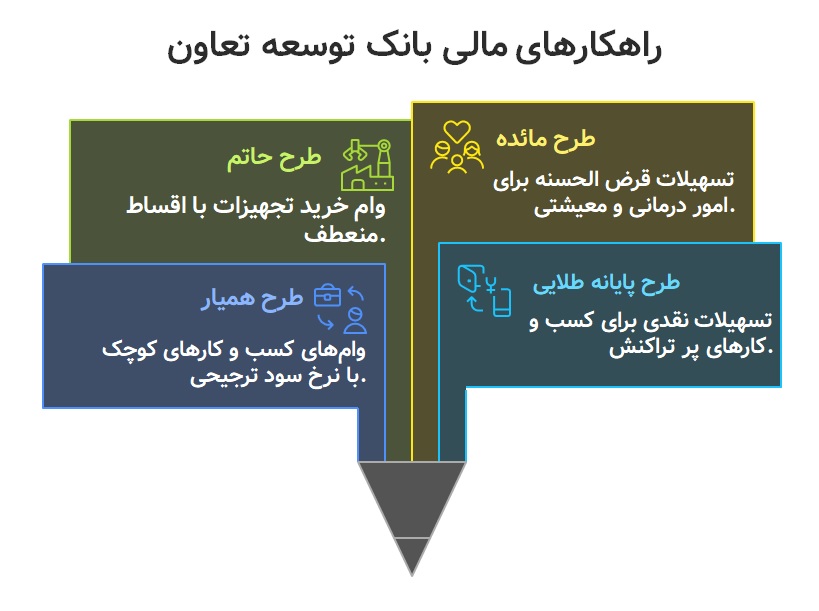 راهکارهای مالی بانک توسعه تعاون

طرح مائده

تسهیلات قرض الحسنه برای امور درمانی و معیشتی.

طرح حاتم

وام خرید تجهیزات با اقساط منعطف.

طرح پایانه طلایی

تسهیلات نقدی برای کسب و کارهای پر تراکنش.

طرح همیار

وام‌های کسب و کارهای کوچک با نرخ سود ترجیحی.